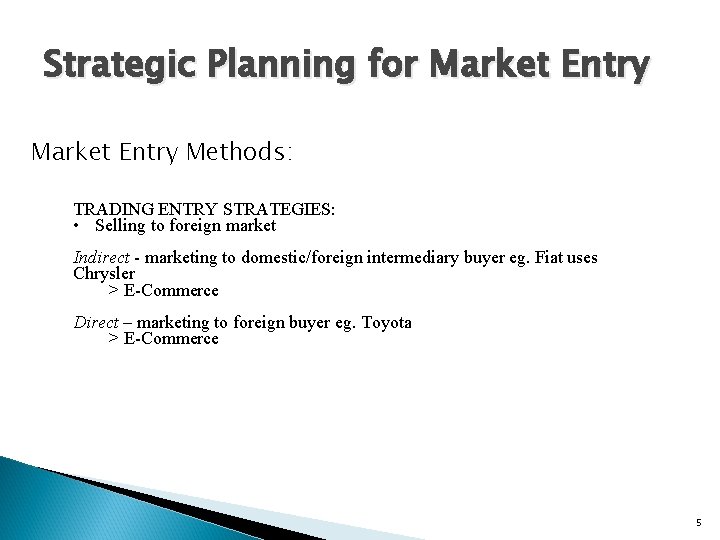 Strategic Planning for Market Entry

Market Entry Methods:

TRADING ENTRY STRATEGIES:
• Selling to foreign market

Indirect - marketing to domestic/foreign intermediary buyer eg. Fiat uses Chrysler
> E-Commerce

Direct – marketing to foreign buyer eg. Toyota
> E-Commerce

5